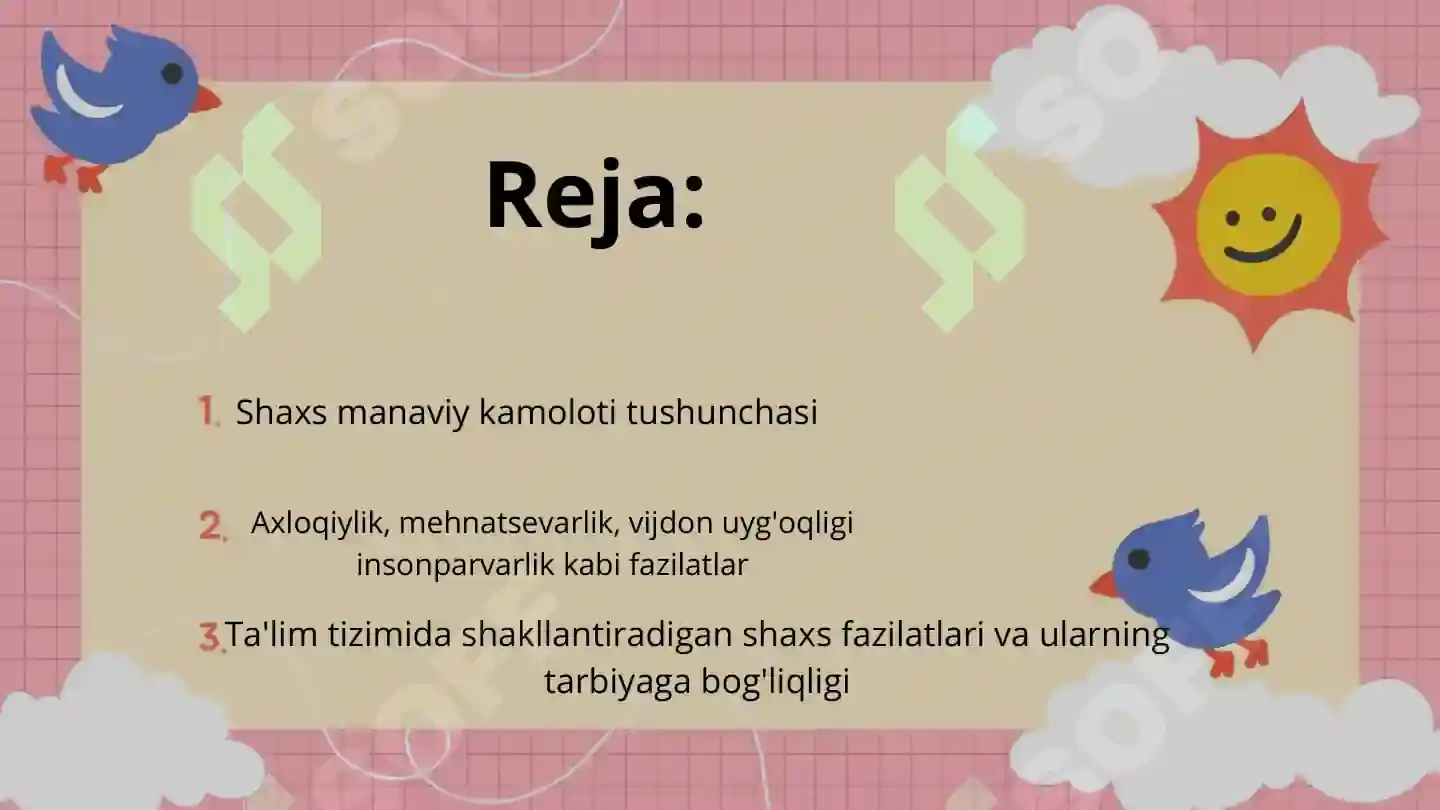 Reja:

1. Shaxs manaviy kamoloti tushunchasi

2. Axloqiylik, mehnatsevarlik, vijdon uyg'oqligi insonparvarlik kabi fazilatlar

3. Ta'lim tizimida shakllantiradigan shaxs fazilatlari va ularning tarbiyaga bog'liqligi